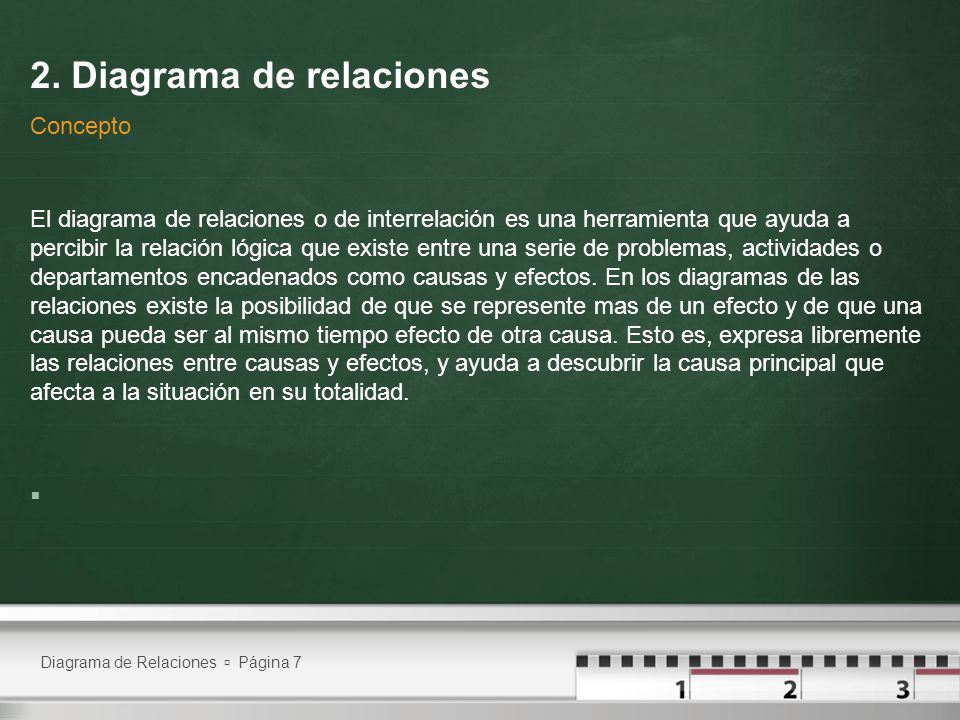 2. Diagrama de relaciones

Concepto

El diagrama de relaciones o de interrelación es una herramienta que ayuda a percibir la relación lógica que existe entre una serie de problemas, actividades o departamentos encadenados como causas y efectos. En los diagramas de las relaciones existe la posibilidad de que se represente mas de un efecto y de que una causa pueda ser al mismo tiempo efecto de otra causa. Esto es, expresa libremente las relaciones entre causas y efectos, y ayuda a descubrir la causa principal que afecta a la situación en su totalidad.

Diagrama de Relaciones ▫ Página 7

1 2 3